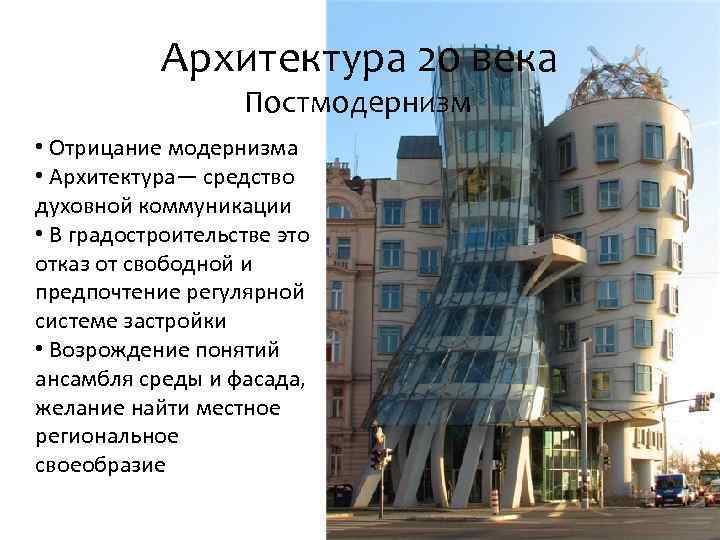 Архитектура 20 века
Постмодернизм

• Отрицание модернизма
• Архитектура— средство духовной коммуникации
• В градостроительстве это отказ от свободной и предпочтение регулярной системе застройки
• Возрождение понятий ансамбля среды и фасада, желание найти местное региональное своеобразие